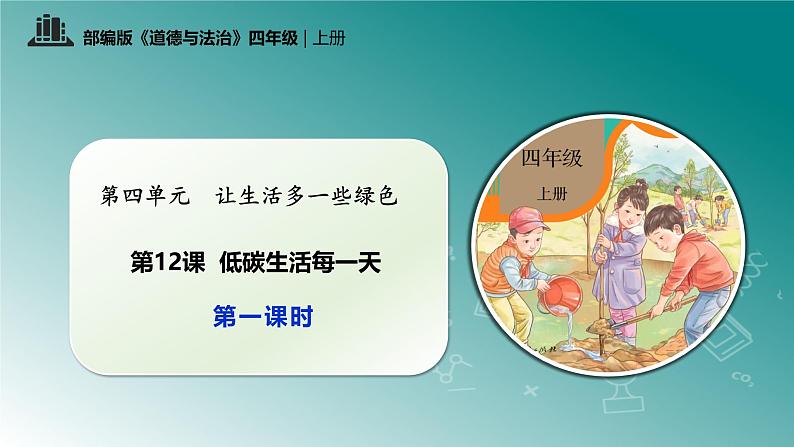 部编版《道德与法治》四年级 | 上册

第四单元　让生活多一些绿色

第12课　低碳生活每一天

第一课时

四年级

上册